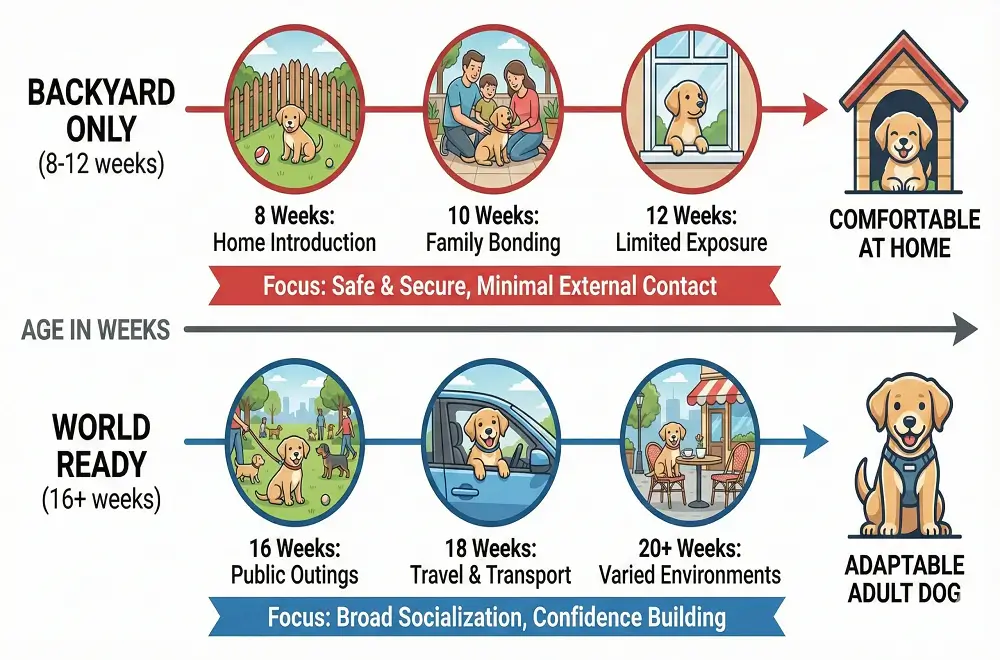 BACKYARD ONLY
(8-12 weeks)

8 Weeks:
Home Introduction

10 Weeks:
Family Bonding

12 Weeks:
Limited Exposure

COMFORTABLE AT HOME

Focus: Safe & Secure, Minimal External Contact

AGE IN WEEKS

WORLD READY
(16+ weeks)

16 Weeks:
Public Outings

18 Weeks:
Travel & Transport

20+ Weeks:
Varied Environments

ADAPTABLE ADULT DOG

Focus: Broad Socialization, Confidence Building